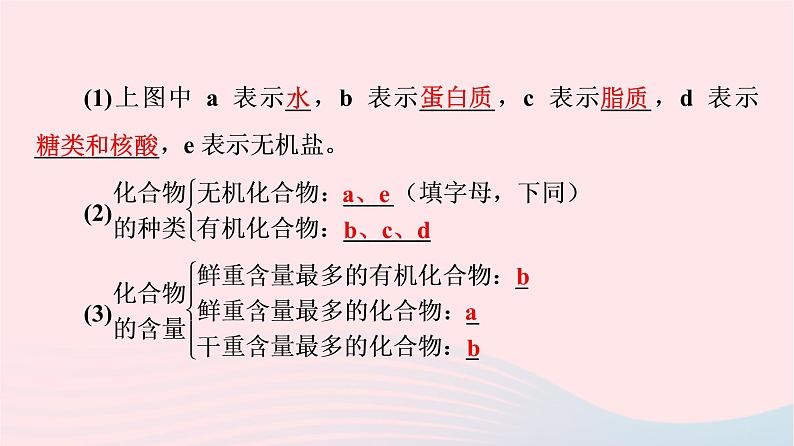 (1)上图中 a 表示水，b 表示蛋白质，c 表示脂质，d 表示糖类和核酸，e 表示无机盐。

(2)化合物的种类
无机化合物：a、e（填字母，下同）
有机化合物：b、c、d

(3)化合物的含量
鲜重含量最多的有机化合物：b
鲜重含量最多的化合物：a
干重含量最多的化合物：b